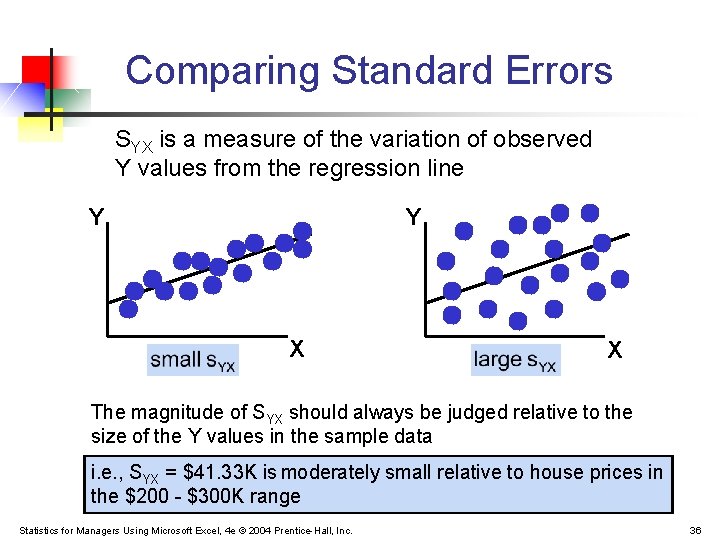 Comparing Standard Errors

$S_{YX}$ is a measure of the variation of observed Y values from the regression line

Y

X

small $s_{YX}$

Y

X

large $s_{YX}$

The magnitude of $S_{YX}$ should always be judged relative to the size of the Y values in the sample data

i.e., $S_{YX}$ = \$41.33K is moderately small relative to house prices in the \$200 - \$300K range

Statistics for Managers Using Microsoft Excel, 4e © 2004 Prentice-Hall, Inc.

36